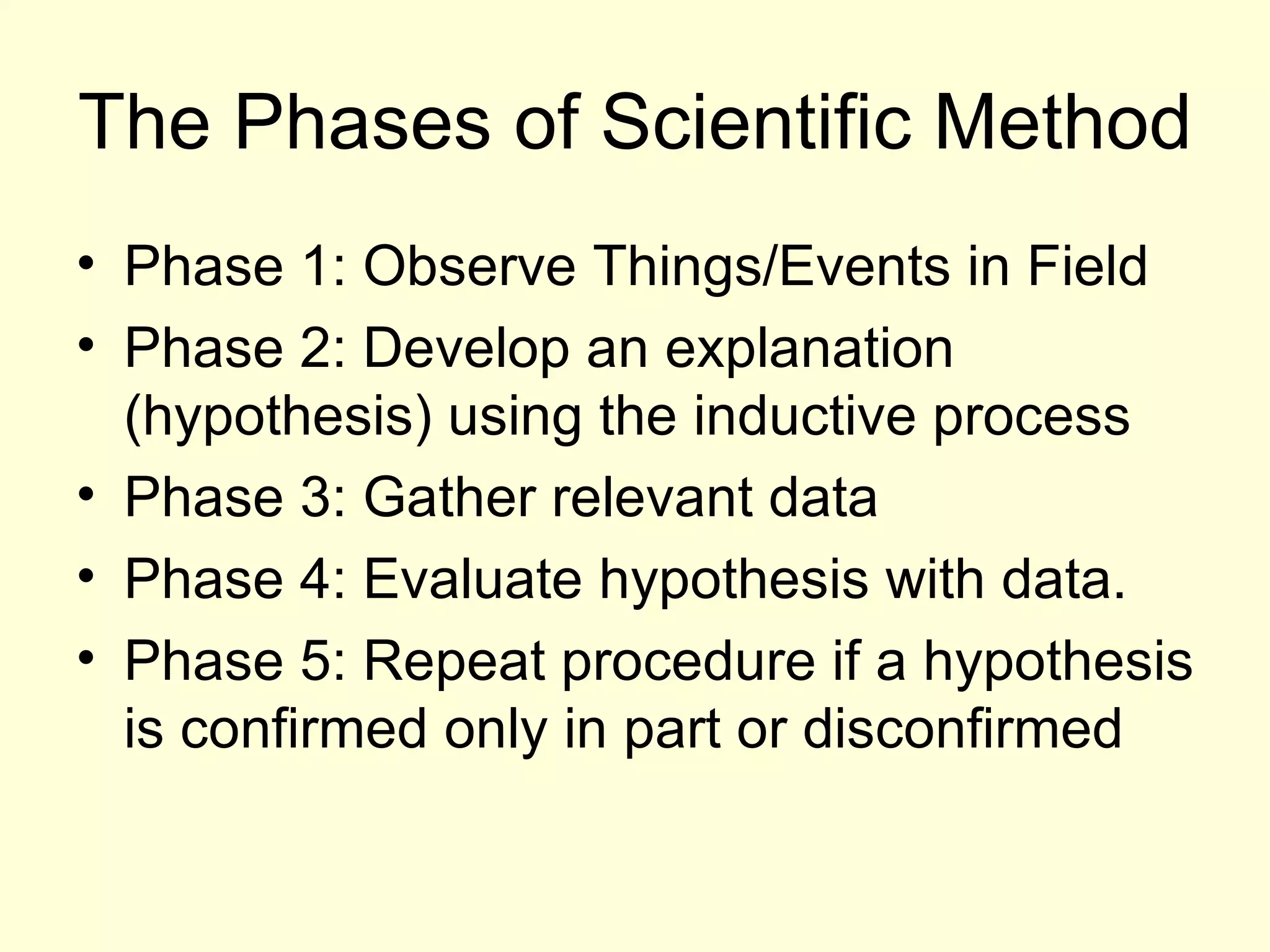 The Phases of Scientific Method

• Phase 1: Observe Things/Events in Field
• Phase 2: Develop an explanation (hypothesis) using the inductive process
• Phase 3: Gather relevant data
• Phase 4: Evaluate hypothesis with data.
• Phase 5: Repeat procedure if a hypothesis is confirmed only in part or disconfirmed